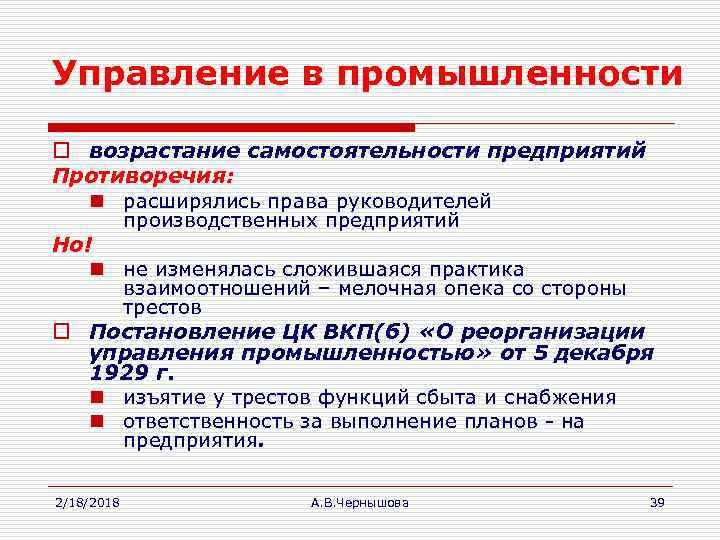 Управление в промышленности

возрастание самостоятельности предприятий

Противоречия:

расширялись права руководителей производственных предприятий

Но!

не изменялась сложившаяся практика взаимоотношений – мелочная опека со стороны трестов

Постановление ЦК ВКП(б) «О реорганизации управления промышленностью» от 5 декабря 1929 г.

изъятие у трестов функций сбыта и снабжения

ответственность за выполнение планов - на предприятия.

2/18/2018

А.В.Чернышова

39